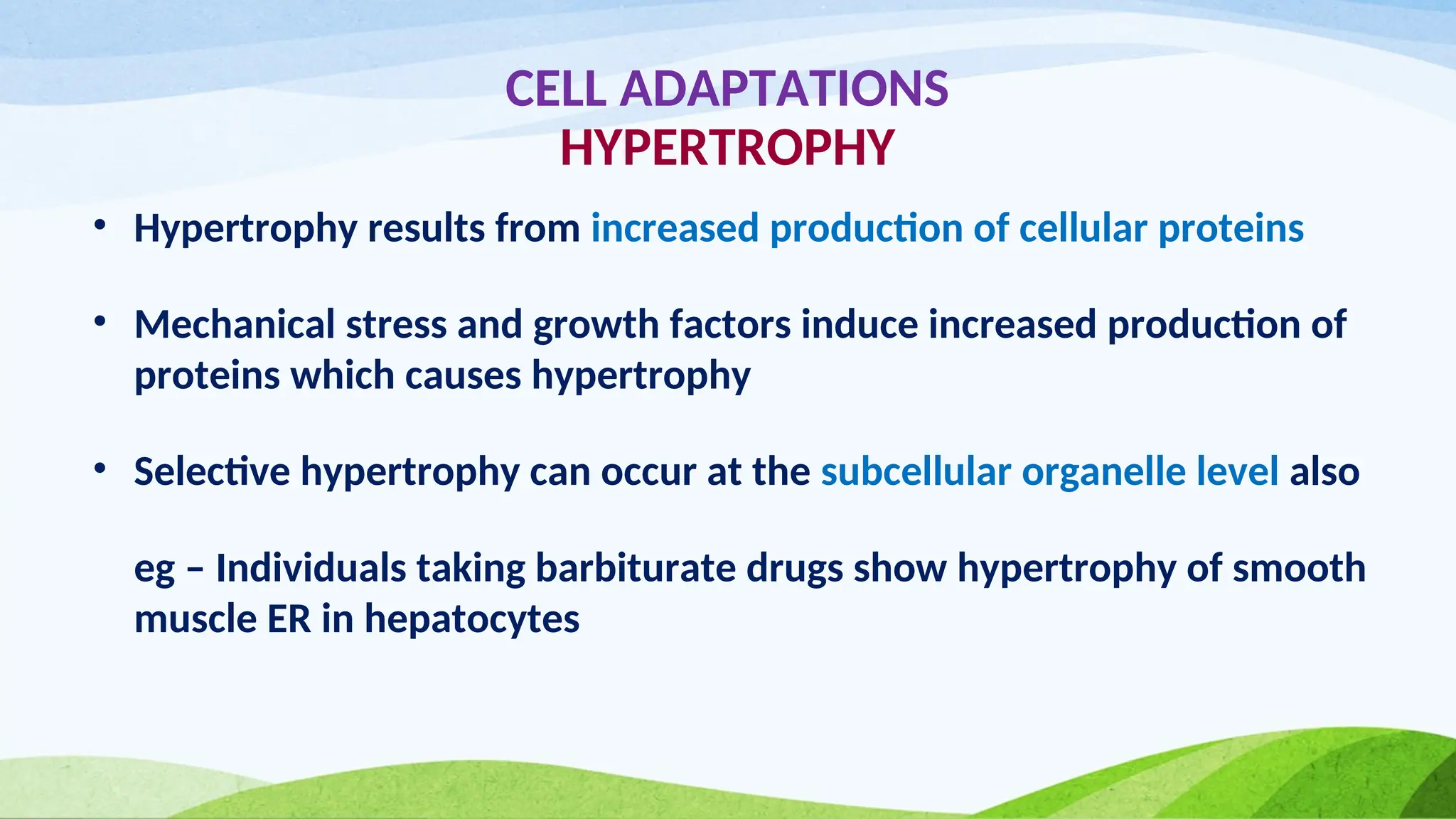 CELL ADAPTATIONS
HYPERTROPHY

• Hypertrophy results from increased production of cellular proteins

• Mechanical stress and growth factors induce increased production of proteins which causes hypertrophy

• Selective hypertrophy can occur at the subcellular organelle level also

eg – Individuals taking barbiturate drugs show hypertrophy of smooth muscle ER in hepatocytes